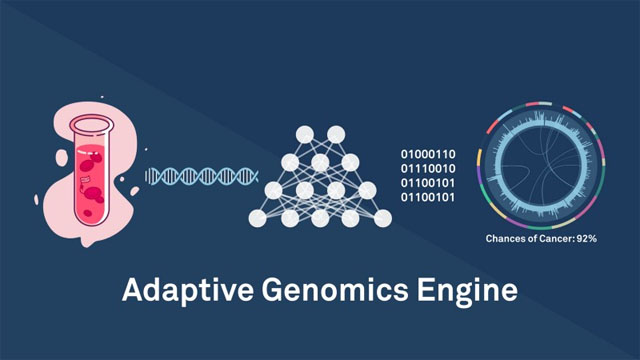 01000110
01110010
01100101
01100101

Chances of Cancer: 92%

Adaptive Genomics Engine